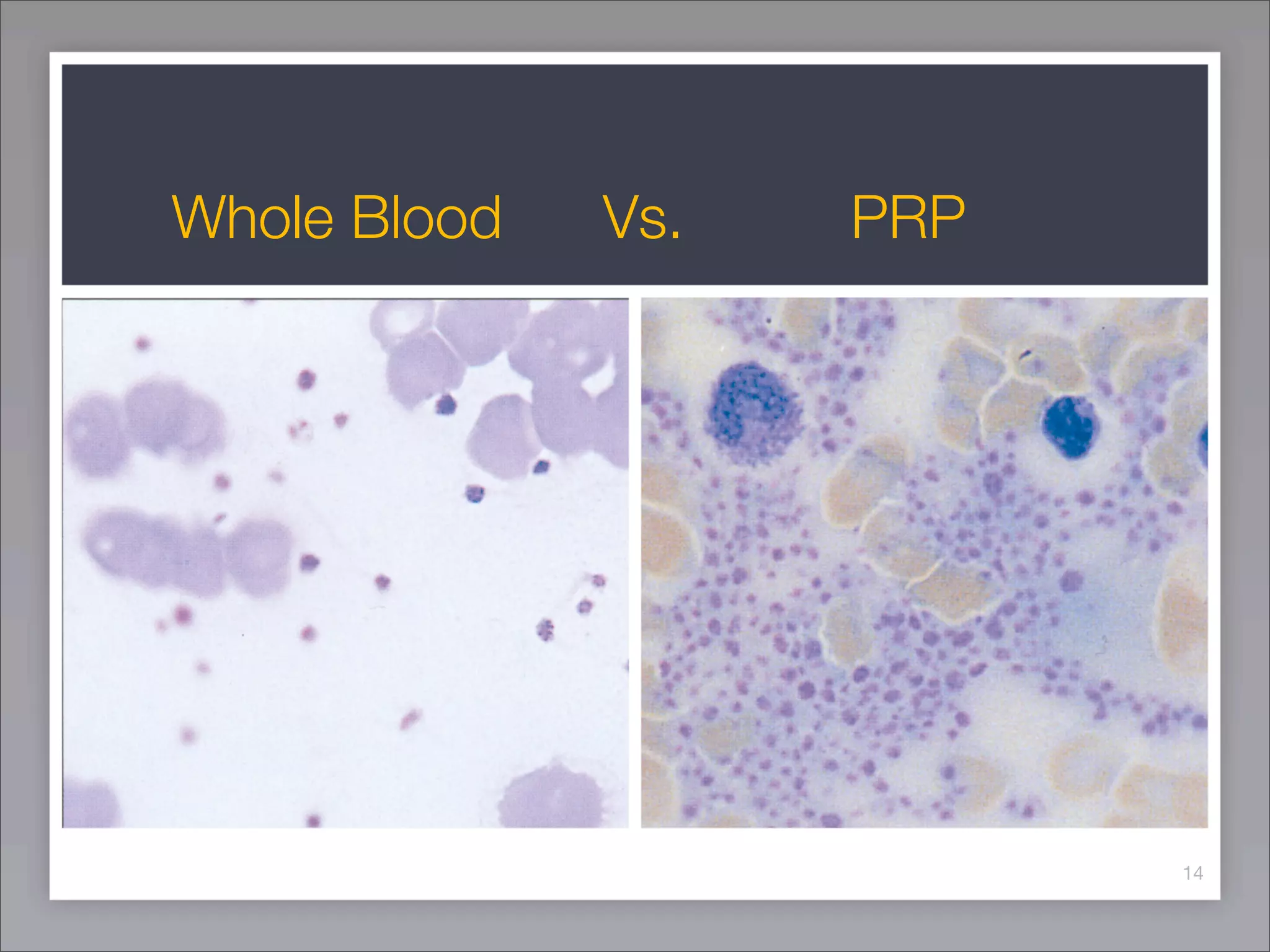 Whole Blood Vs. PRP

14